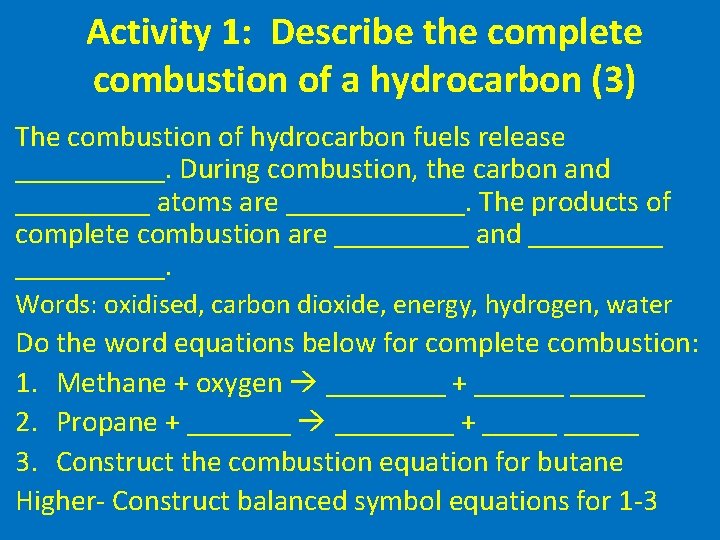 Activity 1: Describe the complete combustion of a hydrocarbon (3)

The combustion of hydrocarbon fuels release __________. During combustion, the carbon and _________ atoms are ____________. The products of complete combustion are _________ and _________ __________.

Words: oxidised, carbon dioxide, energy, hydrogen, water

Do the word equations below for complete combustion:

1. Methane + oxygen → ________ + ______ _____
2. Propane + _______ → ________ + _____ _____
3. Construct the combustion equation for butane

Higher- Construct balanced symbol equations for 1-3